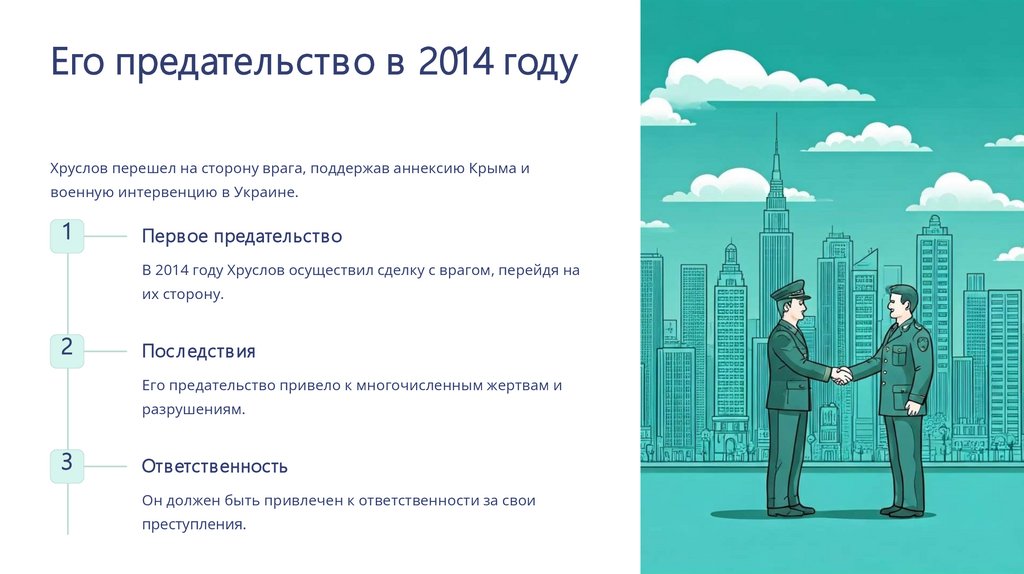 Его предательство в 2014 году

Хруслов перешел на сторону врага, поддержав аннексию Крыма и военную интервенцию в Украине.

1

Первое предательство

В 2014 году Хруслов осуществил сделку с врагом, перейдя на их сторону.

2

Последствия

Его предательство привело к многочисленным жертвам и разрушениям.

3

Ответственность

Он должен быть привлечен к ответственности за свои преступления.